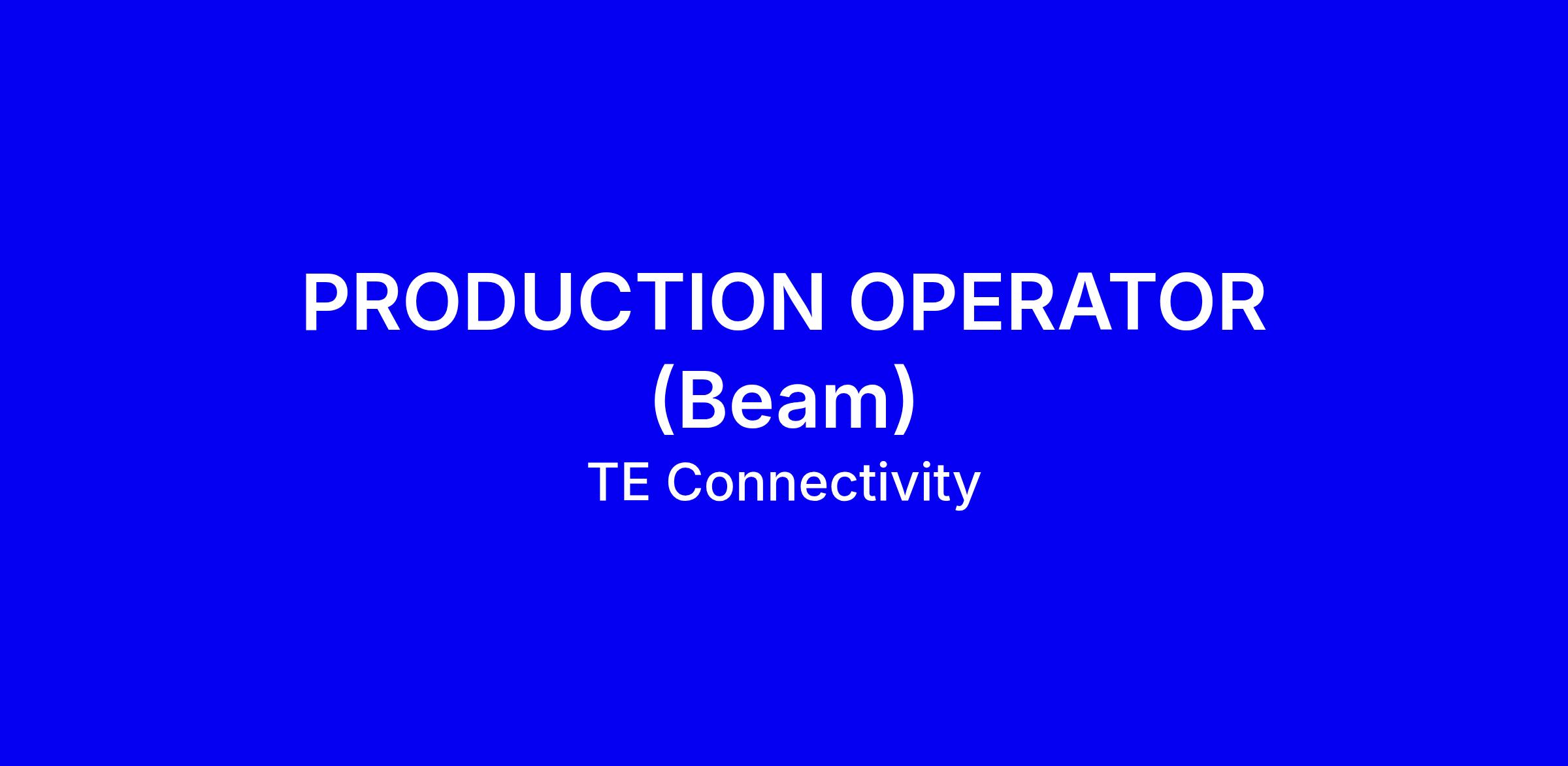 PRODUCTION OPERATOR (Beam)

TE Connectivity